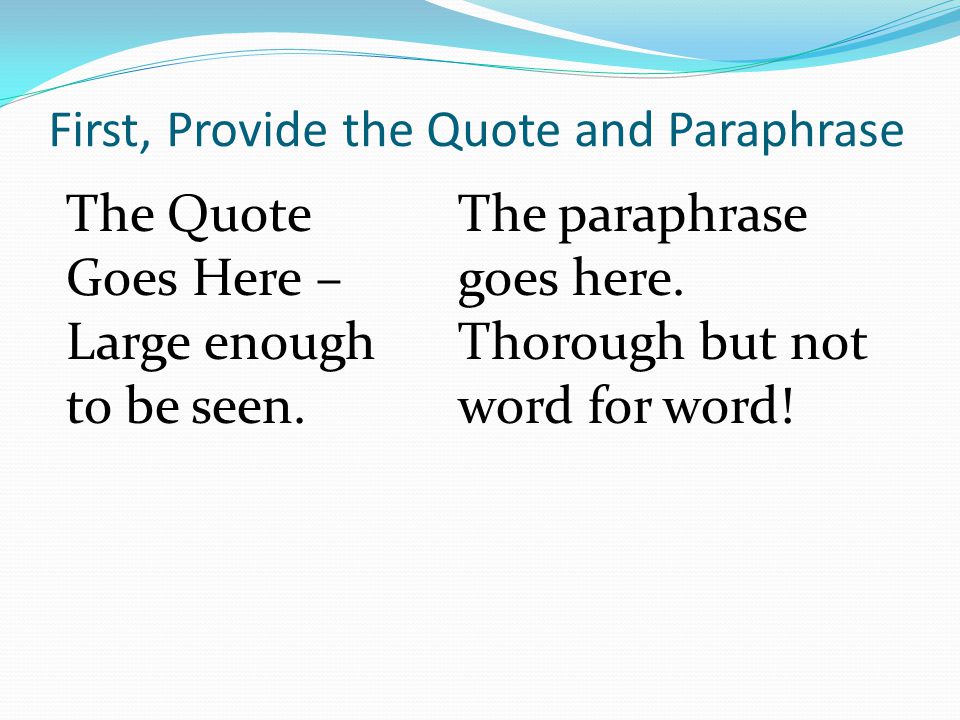 First, Provide the Quote and Paraphrase

The Quote Goes Here – Large enough to be seen.

The paraphrase goes here. Thorough but not word for word!